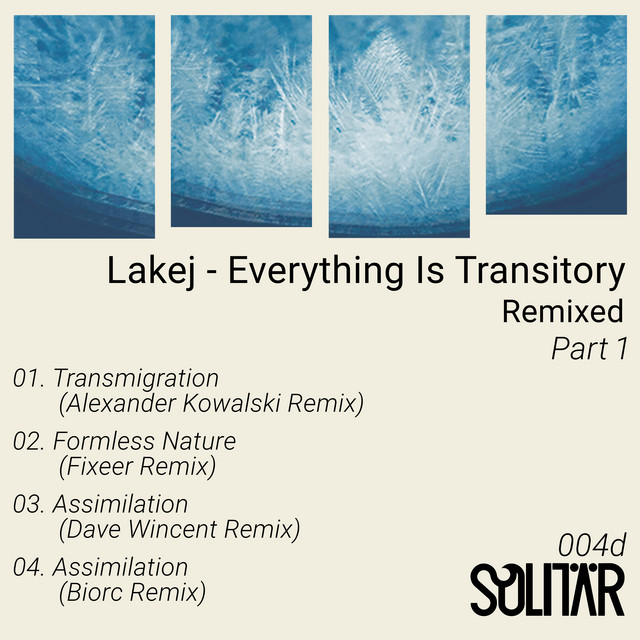 Lakej - Everything Is Transitory
Remixed
Part 1

01. Transmigration
(Alexander Kowalski Remix)

02. Formless Nature
(Fixeer Remix)

03. Assimilation
(Dave Wincent Remix)

04. Assimilation
(Biorc Remix)

004d

SOLITÄR